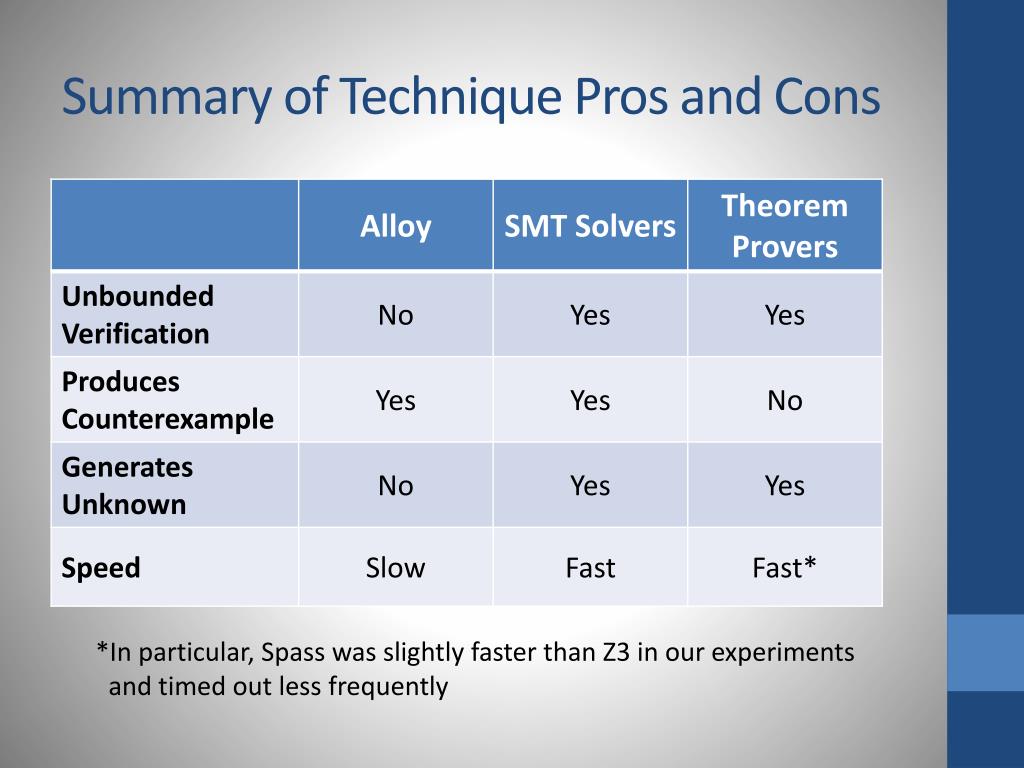 Summary of Technique Pros and Cons

| | Alloy | SMT Solvers | Theorem Provers |
|---|---|---|---|
| Unbounded Verification | No | Yes | Yes |
| Produces Counterexample | Yes | Yes | No |
| Generates Unknown | No | Yes | Yes |
| Speed | Slow | Fast | Fast* |

*In particular, Spass was slightly faster than Z3 in our experiments and timed out less frequently